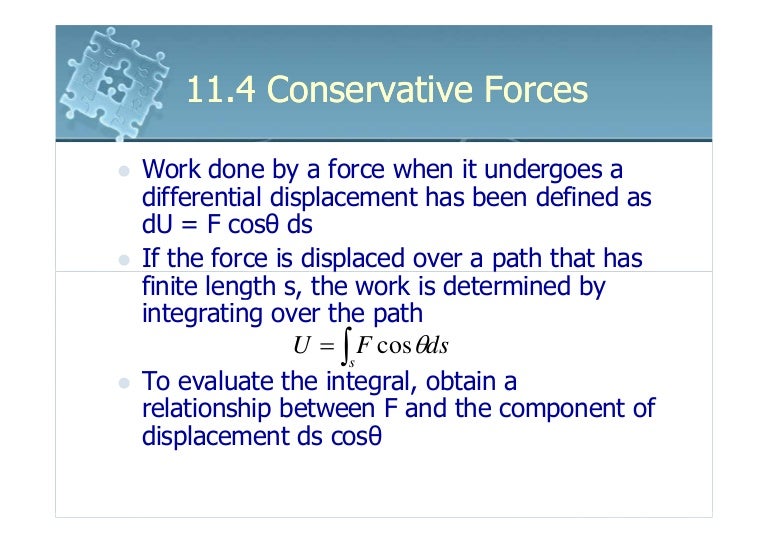 11.4 Conservative Forces

- Work done by a force when it undergoes a differential displacement has been defined as dU = F cosθ ds
- If the force is displaced over a path that has finite length s, the work is determined by integrating over the path

$U = \int_s F \cos\theta ds$

- To evaluate the integral, obtain a relationship between F and the component of displacement ds cosθ